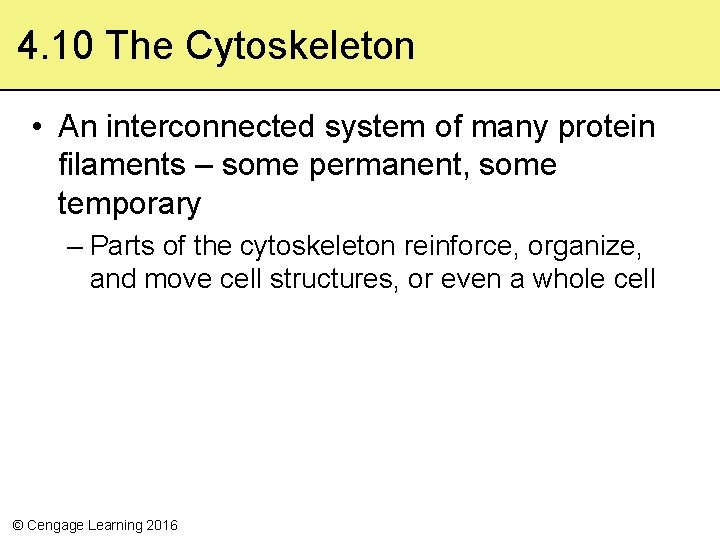 4.10 The Cytoskeleton

• An interconnected system of many protein filaments – some permanent, some temporary

– Parts of the cytoskeleton reinforce, organize, and move cell structures, or even a whole cell

© Cengage Learning 2016